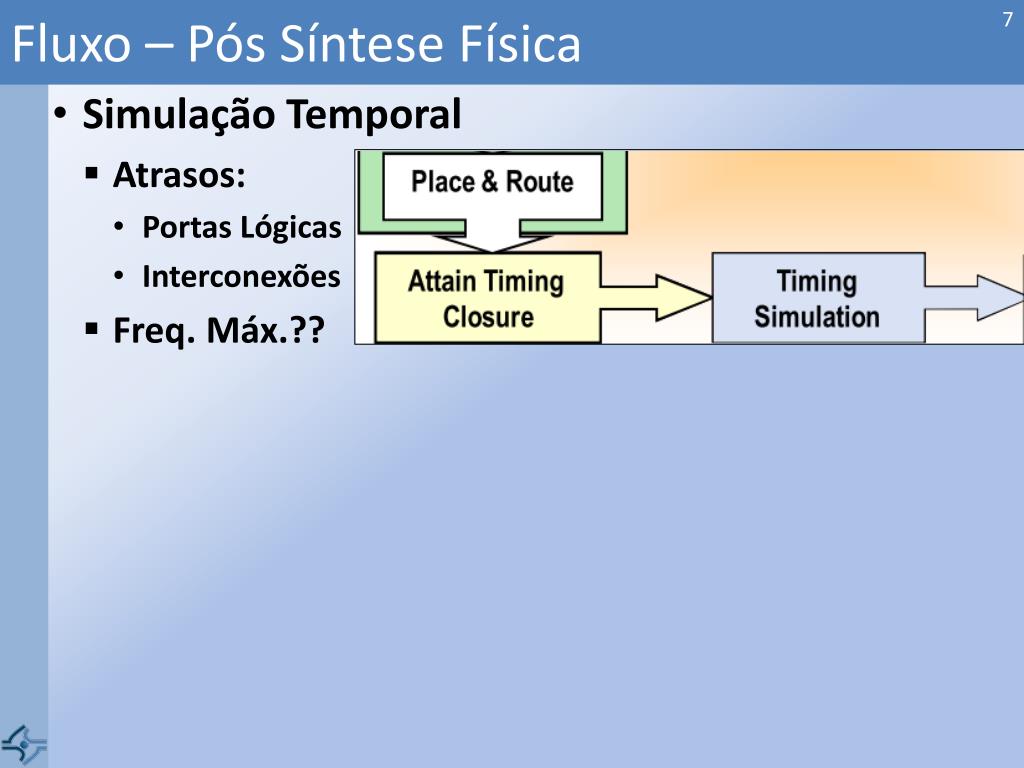 Fluxo – Pós Síntese Física

7

• Simulação Temporal
  ▪ Atrasos:
    • Portas Lógicas
    • Interconexões
  ▪ Freq. Máx.??

Place & Route

Attain Timing Closure

Timing Simulation